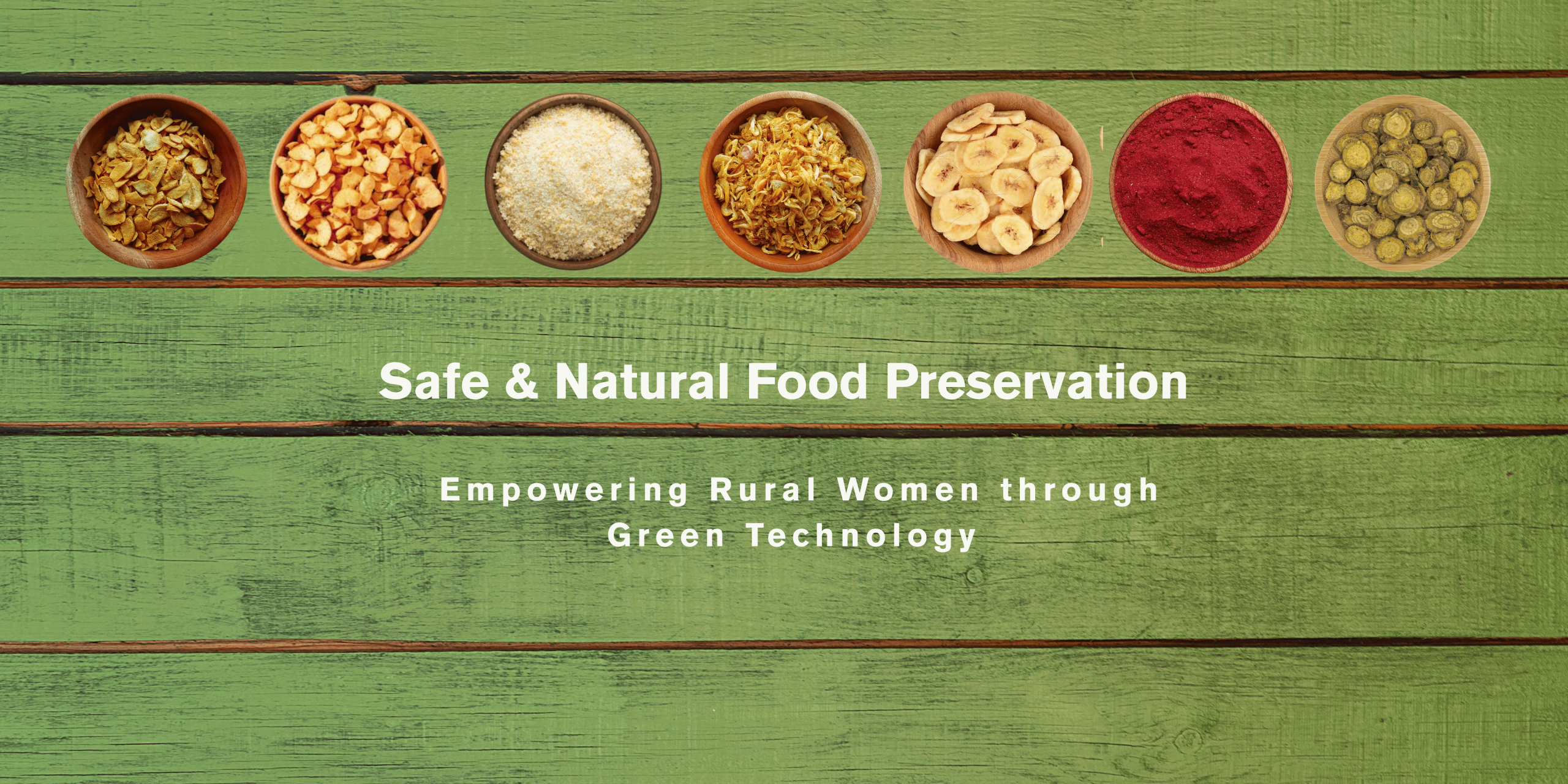 Safe & Natural Food Preservation

Empowering Rural Women through Green Technology